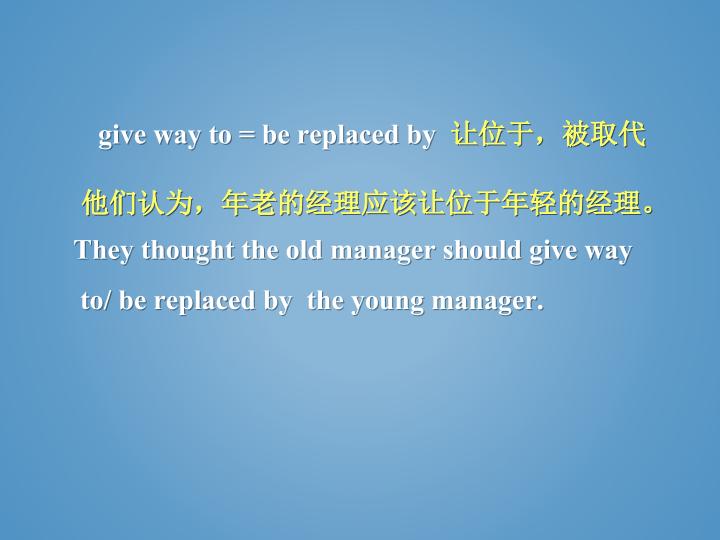 give way to = be replaced by 让位于，被取代

他们认为，年老的经理应该让位于年轻的经理。

They thought the old manager should give way to/ be replaced by the young manager.